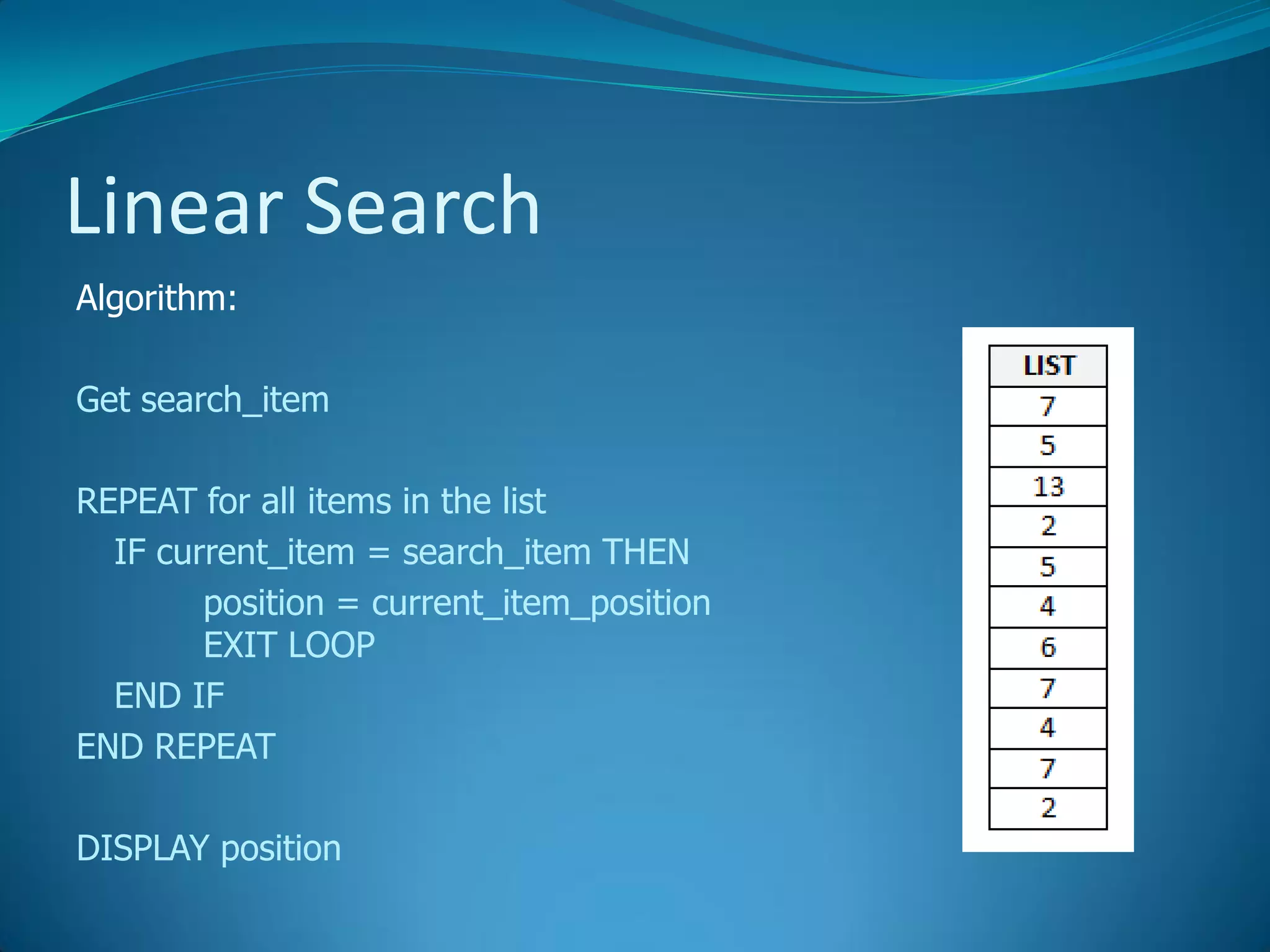 Linear Search

Algorithm:

Get search_item

REPEAT for all items in the list
IF current_item = search_item THEN
position = current_item_position
EXIT LOOP
END IF
END REPEAT

DISPLAY position

| LIST |
|---|
| 7 |
| 5 |
| 13 |
| 2 |
| 5 |
| 4 |
| 6 |
| 7 |
| 4 |
| 7 |
| 2 |